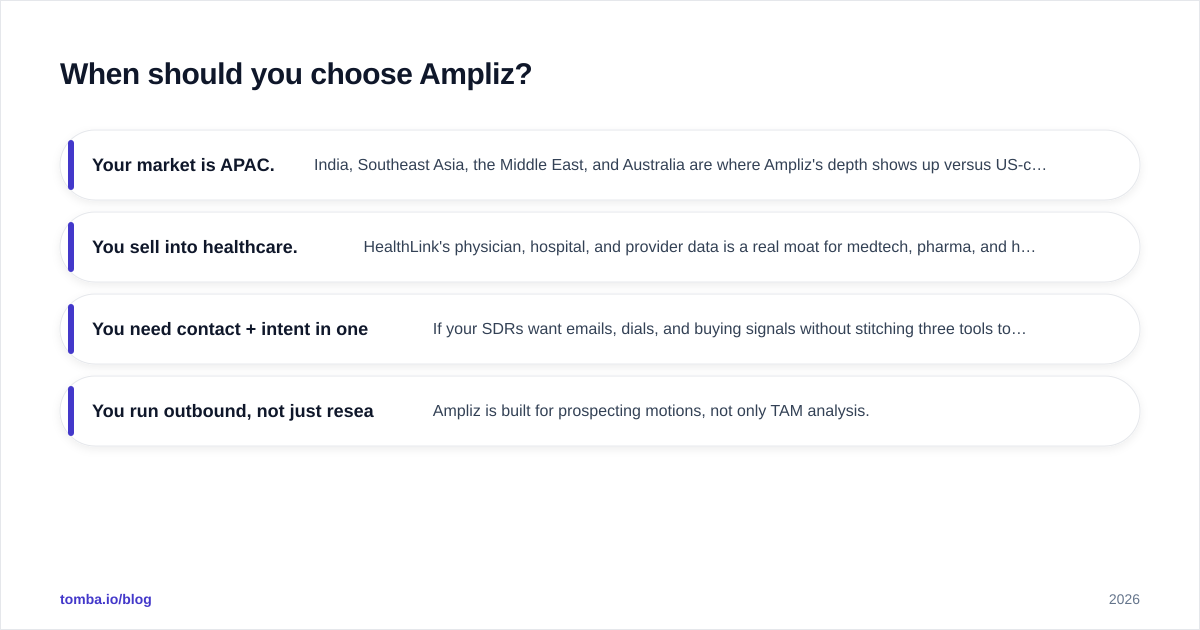 When should you choose Ampliz?

Your market is APAC. India, Southeast Asia, the Middle East, and Australia are where Ampliz's depth shows up versus US-c…

You sell into healthcare. HealthLink's physician, hospital, and provider data is a real moat for medtech, pharma, and h…

You need contact + intent in one If your SDRs want emails, dials, and buying signals without stitching three tools to…

You run outbound, not just resea Ampliz is built for prospecting motions, not only TAM analysis.

tomba.io/blog

2026